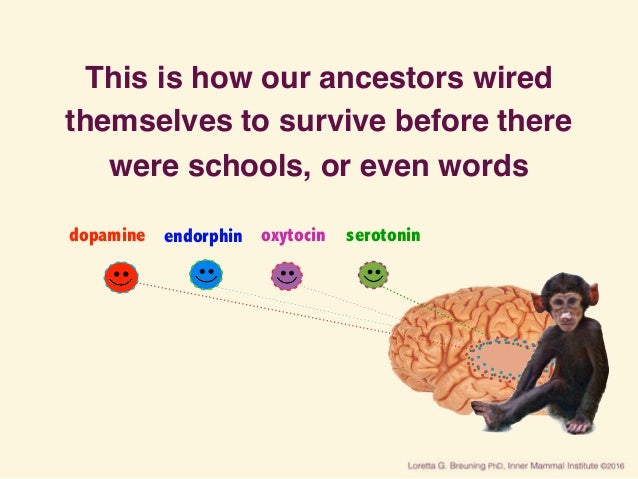 This is how our ancestors wired themselves to survive before there were schools, or even words

dopamine endorphin oxytocin serotonin

Loretta G. Breuning PhD, Inner Mammal Institute ©2016